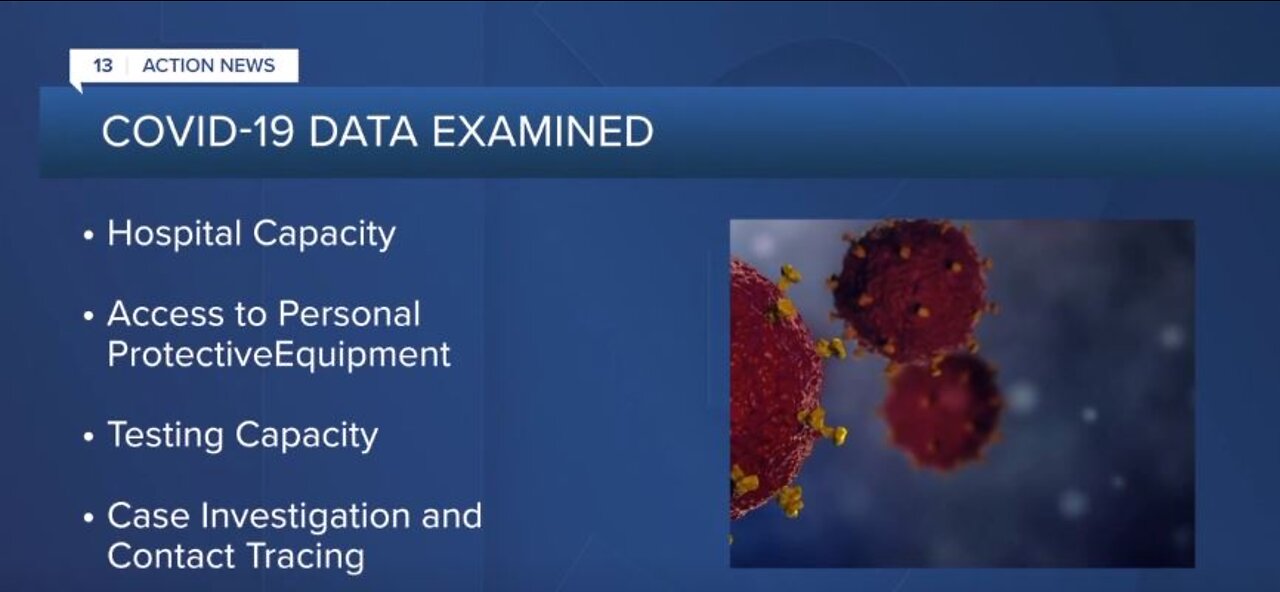 13 | ACTION NEWS

COVID-19 DATA EXAMINED

• Hospital Capacity

• Access to Personal ProtectiveEquipment

• Testing Capacity

• Case Investigation and Contact Tracing